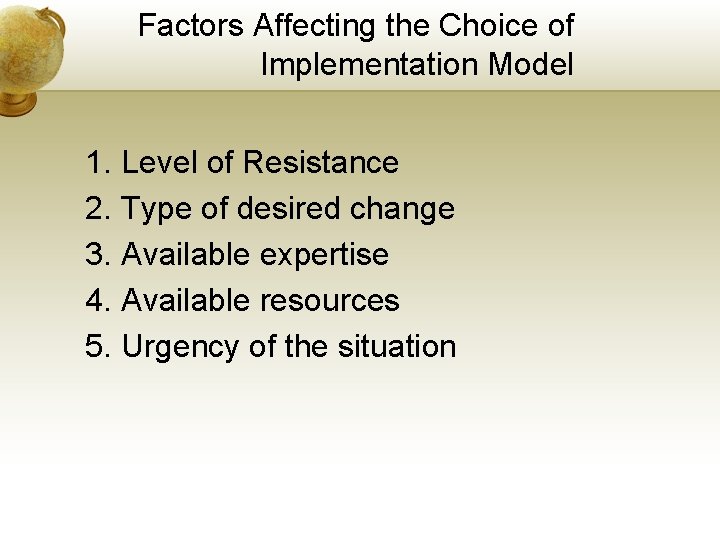 Factors Affecting the Choice of Implementation Model

1. Level of Resistance
2. Type of desired change
3. Available expertise
4. Available resources
5. Urgency of the situation